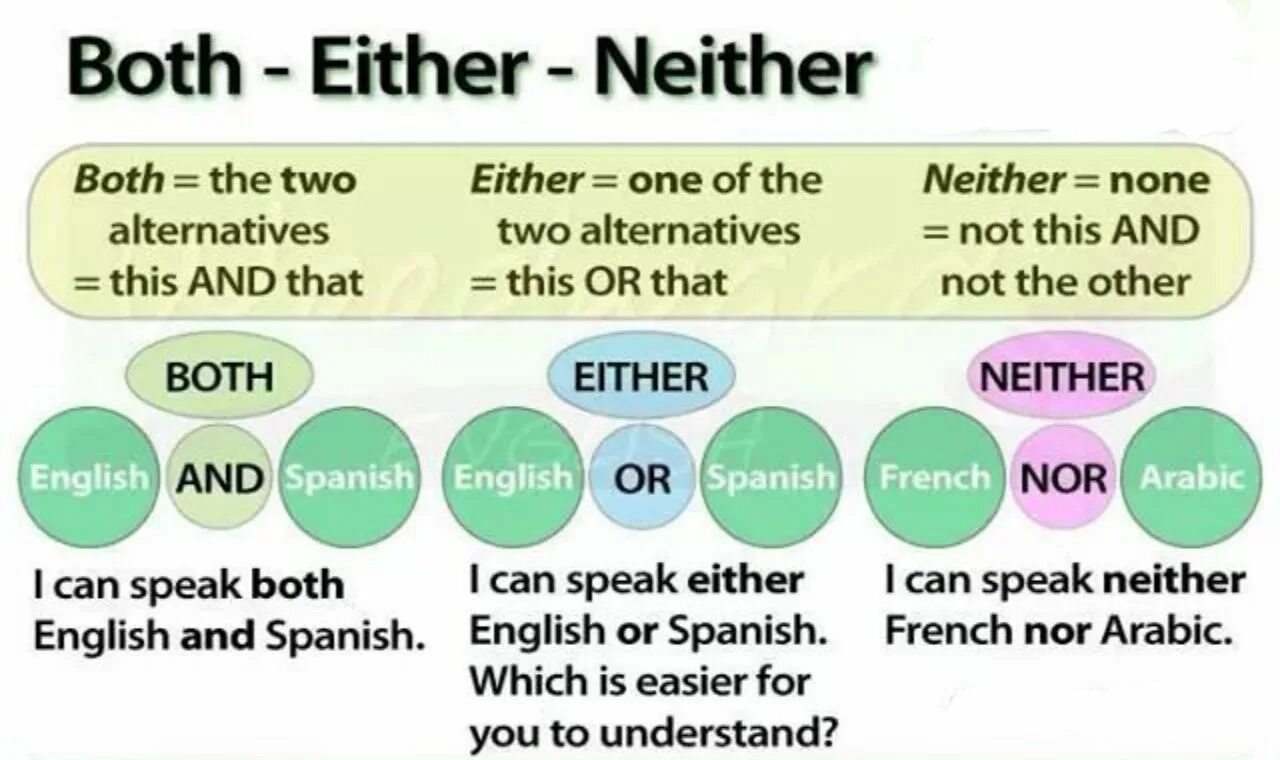 Both - Either - Neither

Both = the two alternatives = this AND that

Either = one of the two alternatives = this OR that

Neither = none = not this AND not the other

BOTH

English AND Spanish

I can speak both English and Spanish.

EITHER

English OR Spanish

I can speak either English or Spanish. Which is easier for you to understand?

NEITHER

French NOR Arabic

I can speak neither French nor Arabic.